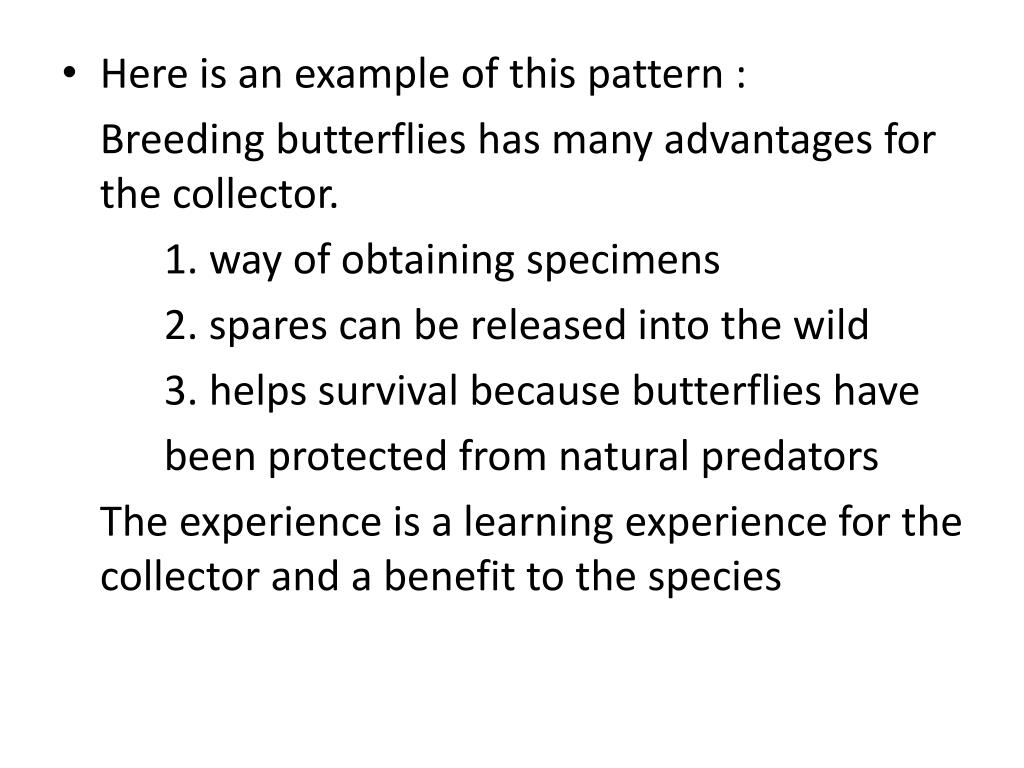 • Here is an example of this pattern :

Breeding butterflies has many advantages for the collector.

1. way of obtaining specimens

2. spares can be released into the wild

3. helps survival because butterflies have been protected from natural predators

The experience is a learning experience for the collector and a benefit to the species